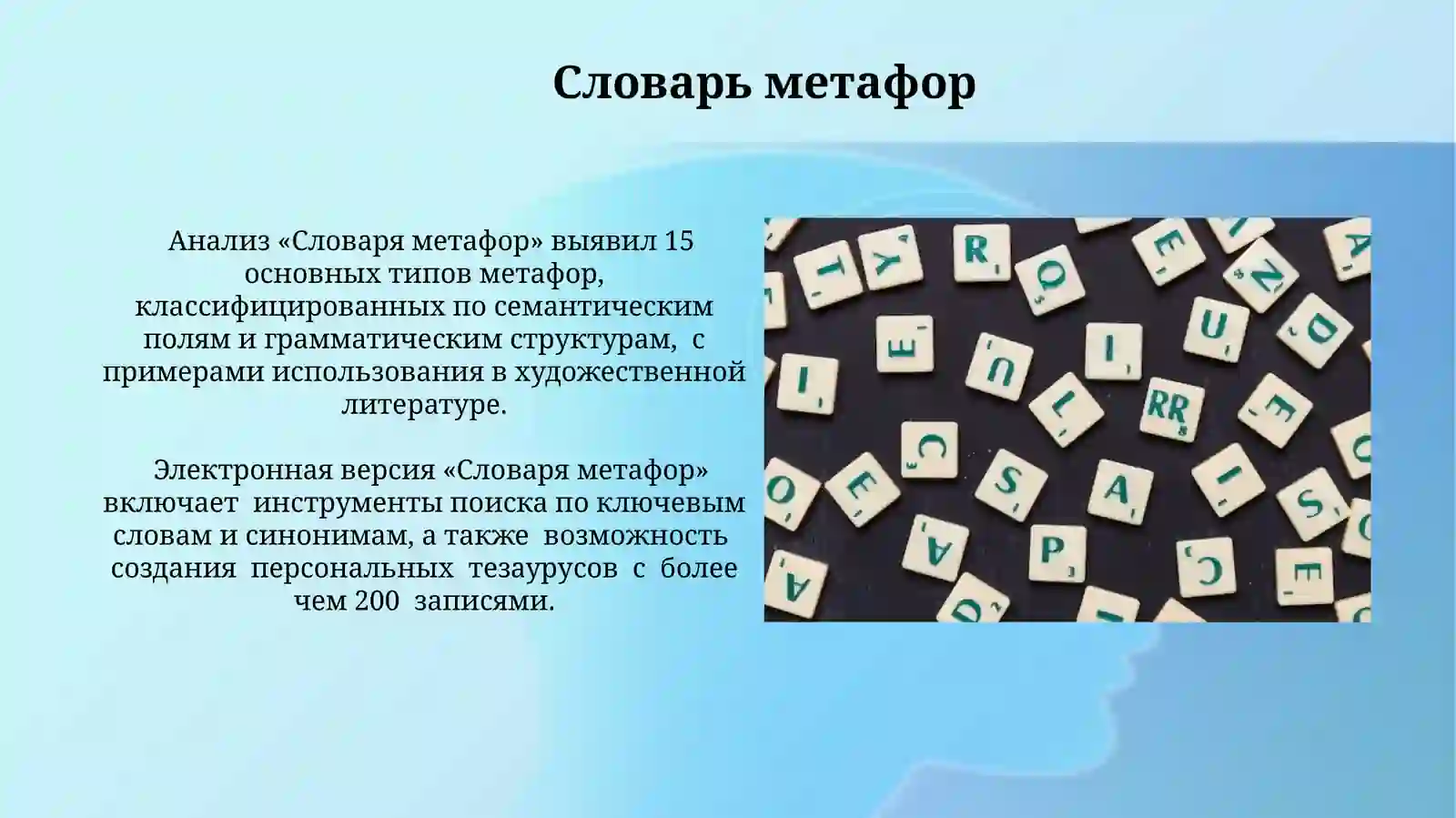 Словарь метафор

Анализ «Словаря метафор» выявил 15 основных типов метафор, классифицированных по семантическим полям и грамматическим структурам, с примерами использования в художественной литературе.

Электронная версия «Словаря метафор» включает инструменты поиска по ключевым словам и синонимам, а также возможность создания персональных тезаурусов с более чем 200 записями.